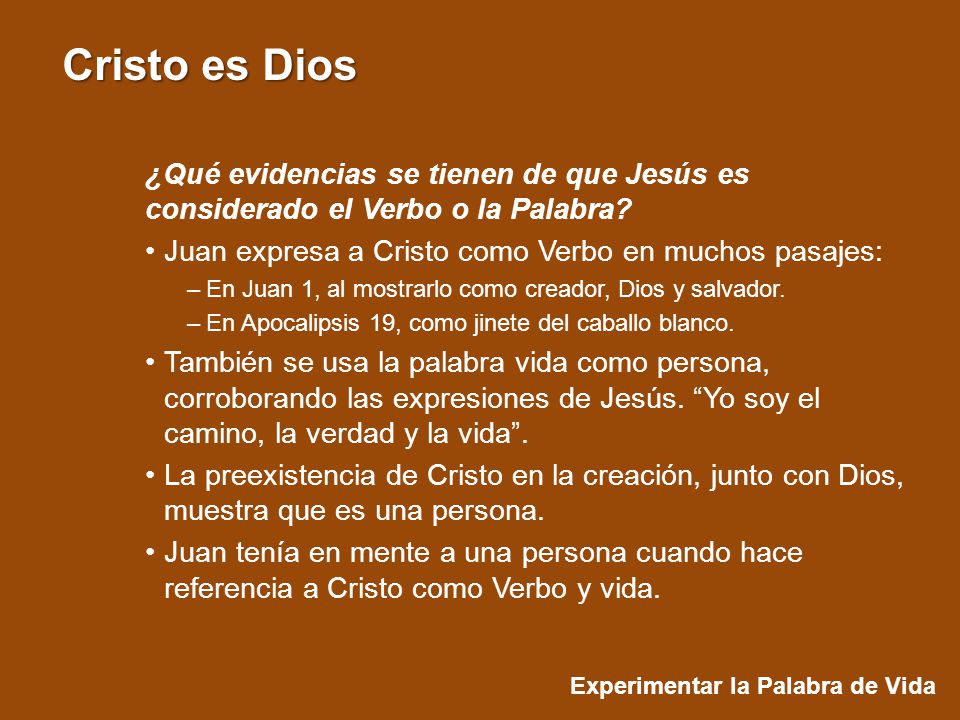 Cristo es Dios

¿Qué evidencias se tienen de que Jesús es considerado el Verbo o la Palabra?

• Juan expresa a Cristo como Verbo en muchos pasajes:
– En Juan 1, al mostrarlo como creador, Dios y salvador.
– En Apocalipsis 19, como jinete del caballo blanco.

• También se usa la palabra vida como persona, corroborando las expresiones de Jesús. “Yo soy el camino, la verdad y la vida”.

• La preexistencia de Cristo en la creación, junto con Dios, muestra que es una persona.

• Juan tenía en mente a una persona cuando hace referencia a Cristo como Verbo y vida.

Experimentar la Palabra de Vida